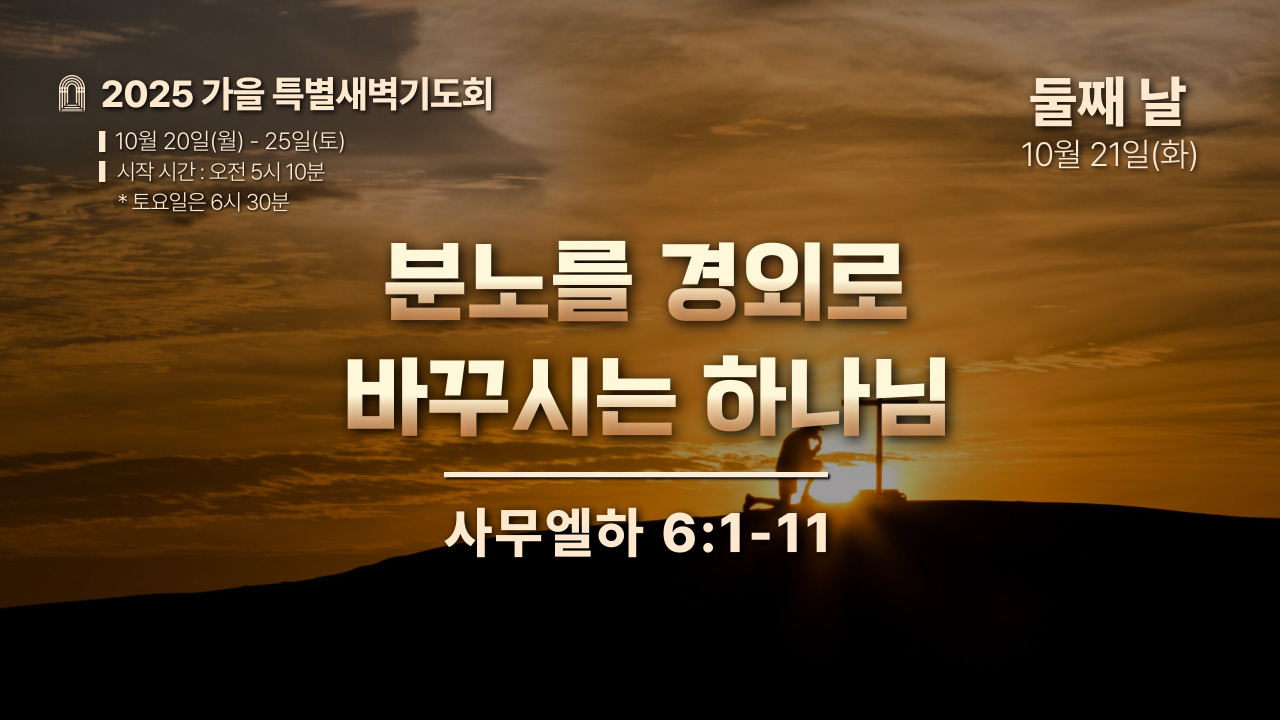 2025 가을 특별새벽기도회

10월 20일(월) - 25일(토)
시작 시간 : 오전 5시 10분
* 토요일은 6시 30분

둘째 날
10월 21일(화)

분노를 경외로
바꾸시는 하나님

사무엘하 6:1-11